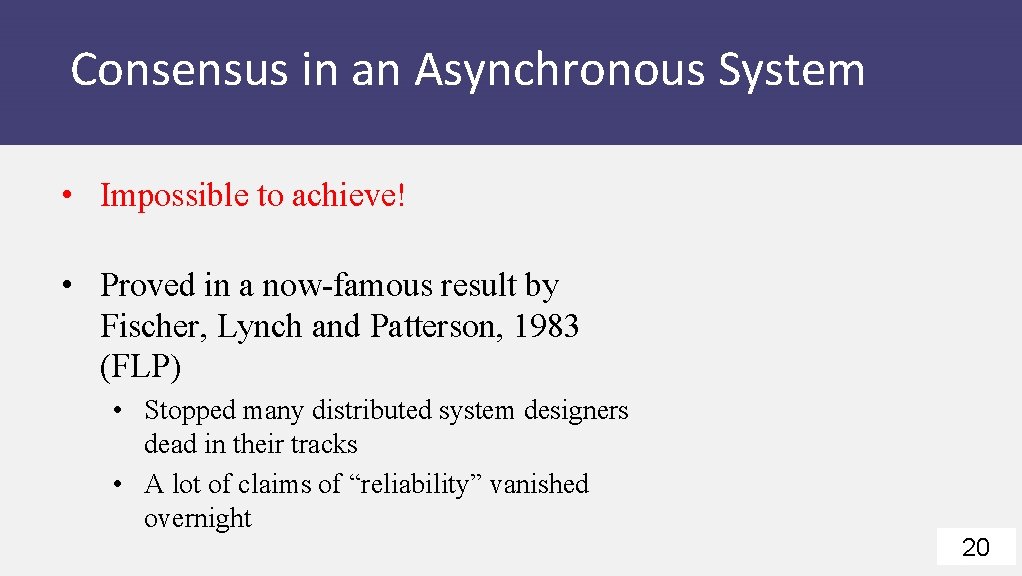 Consensus in an Asynchronous System

• Impossible to achieve!

• Proved in a now-famous result by Fischer, Lynch and Patterson, 1983 (FLP)
  • Stopped many distributed system designers dead in their tracks
  • A lot of claims of “reliability” vanished overnight

20